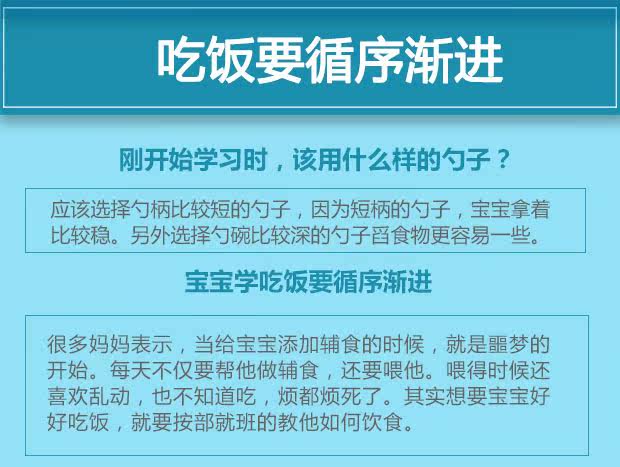 吃饭要循序渐进

刚开始学习时，该用什么样的勺子？

应该选择勺柄比较短的勺子，因为短柄的勺子，宝宝拿着比较稳。另外选择勺碗比较深的勺子舀食物更容易一些。

宝宝学吃饭要循序渐进

很多妈妈表示，当给宝宝添加辅食的时候，就是噩梦的开始。每天不仅要帮他做辅食，还要喂他。喂得时候还喜欢乱动，也不知道吃，烦都烦死了。其实想要宝宝好好吃饭，就要按部就班的教他如何饮食。